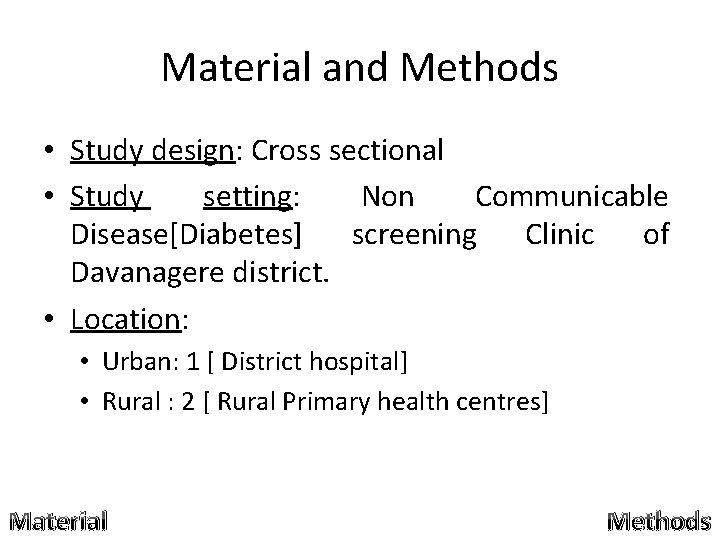 Material and Methods

• Study design: Cross sectional

• Study setting: Non Communicable Disease[Diabetes] screening Clinic of Davanagere district.

• Location:

• Urban: 1 [ District hospital]

• Rural : 2 [ Rural Primary health centres]

Material

Methods